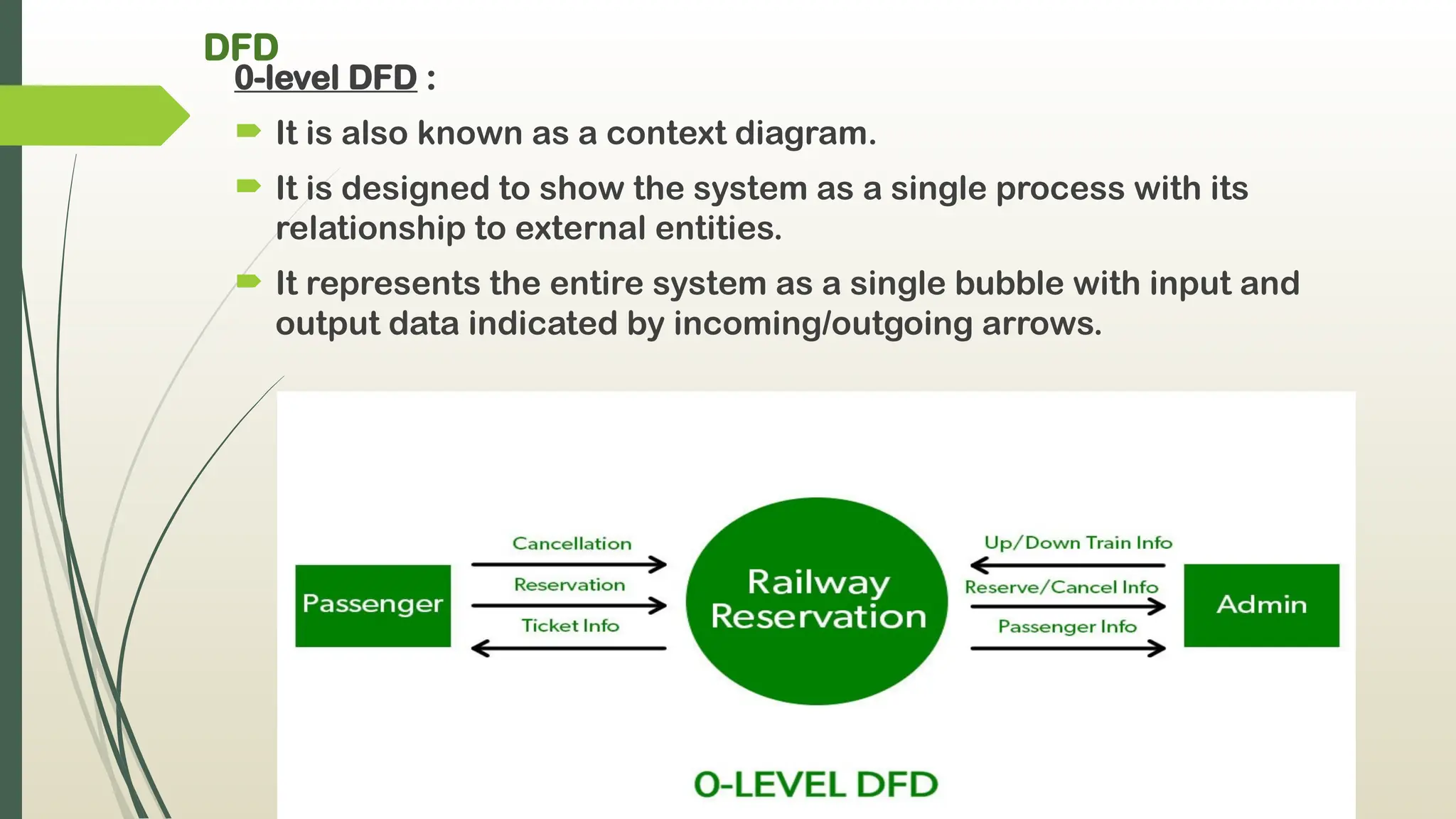 DFD

0-level DFD :

It is also known as a context diagram.

It is designed to show the system as a single process with its relationship to external entities.

It represents the entire system as a single bubble with input and output data indicated by incoming/outgoing arrows.

Passenger

Cancellation

Reservation

Ticket Info

Railway Reservation

Up/Down Train Info

Reserve/Cancel Info

Passenger Info

Admin

0-LEVEL DFD